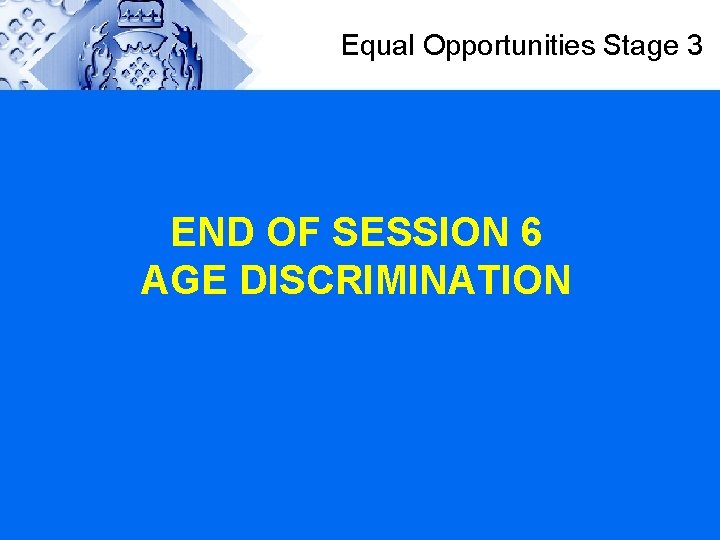 Equal Opportunities Stage 3

END OF SESSION 6
AGE DISCRIMINATION